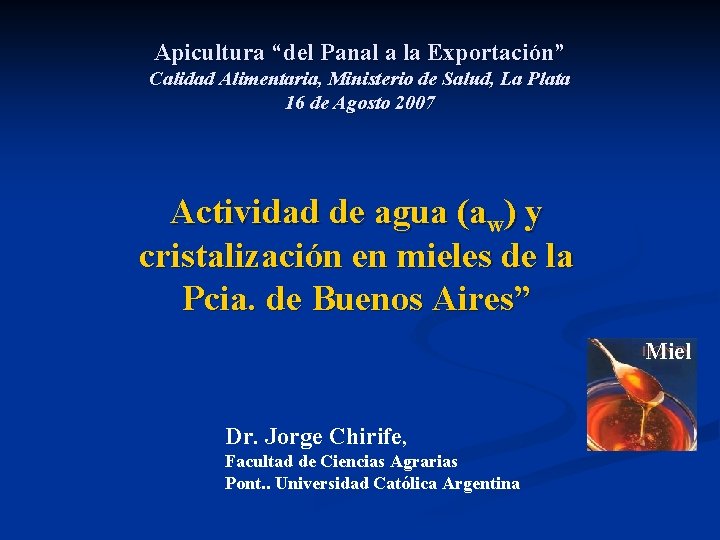 Apicultura “del Panal a la Exportación”
Calidad Alimentaria, Ministerio de Salud, La Plata
16 de Agosto 2007

Actividad de agua ($a_w$) y cristalización en mieles de la Pcia. de Buenos Aires”

Miel

Dr. Jorge Chirife,
Facultad de Ciencias Agrarias
Pont.. Universidad Católica Argentina